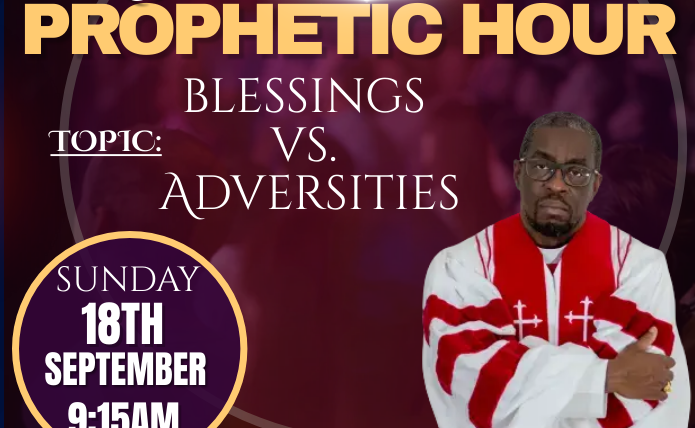 PROPHETIC HOUR

TOPIC: BLESSINGS VS. ADVERSITIES

SUNDAY
18TH
SEPTEMBER
9:15AM